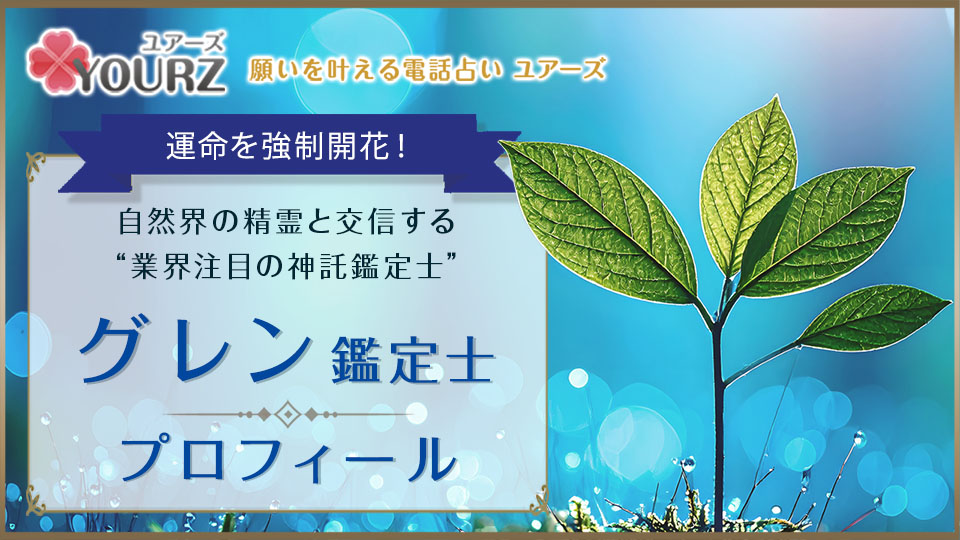 ユアーズ
YOURZ
願いを叶える電話占い ユアーズ

運命を強制開花！

自然界の精霊と交信する
“業界注目の神託鑑定士”

グレン 鑑定士

プロフィール